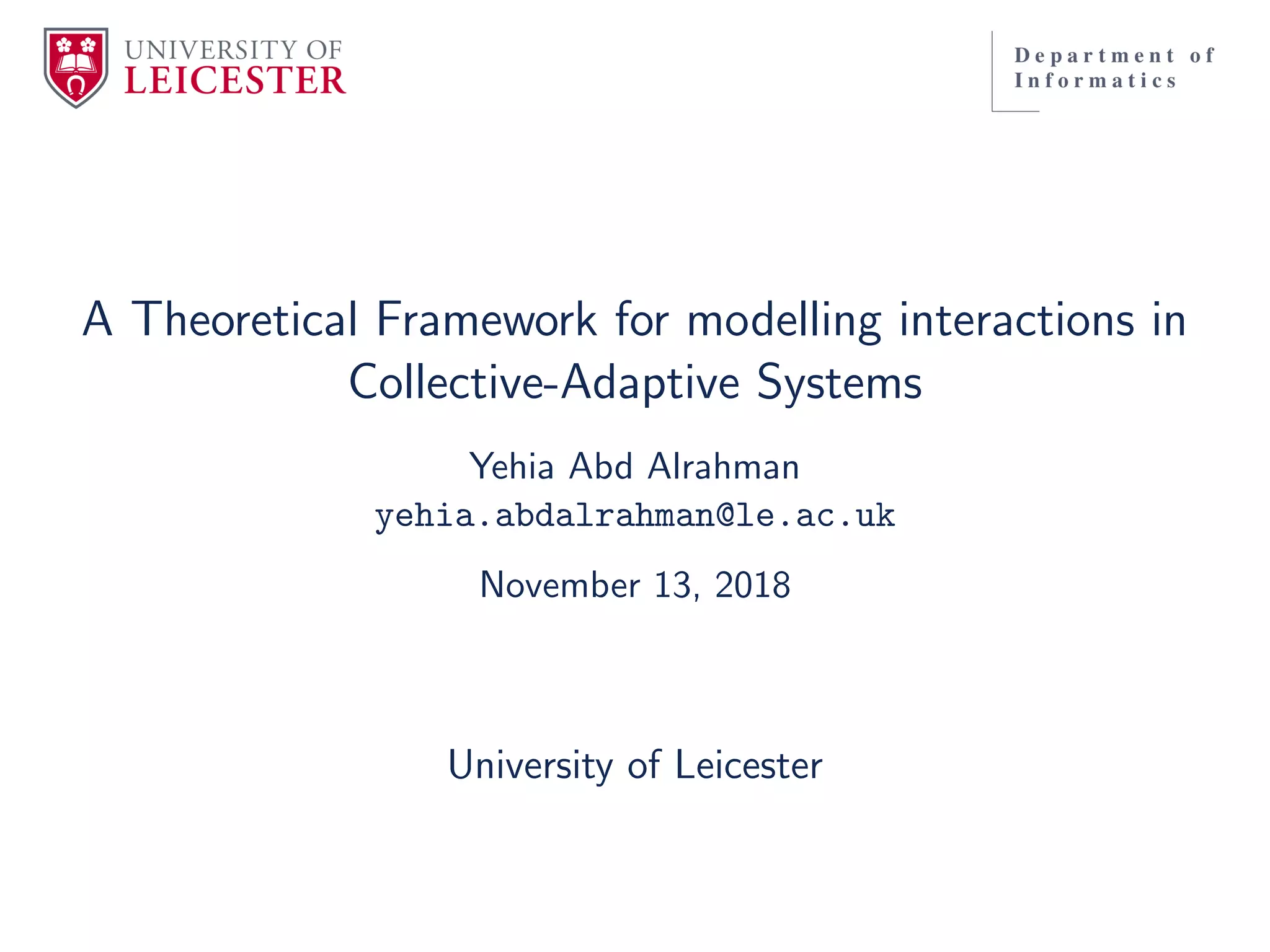 UNIVERSITY OF
LEICESTER

Department of
Informatics

A Theoretical Framework for modelling interactions in Collective-Adaptive Systems

Yehia Abd Alrahman
yehia.abdalrahman@le.ac.uk

November 13, 2018

University of Leicester